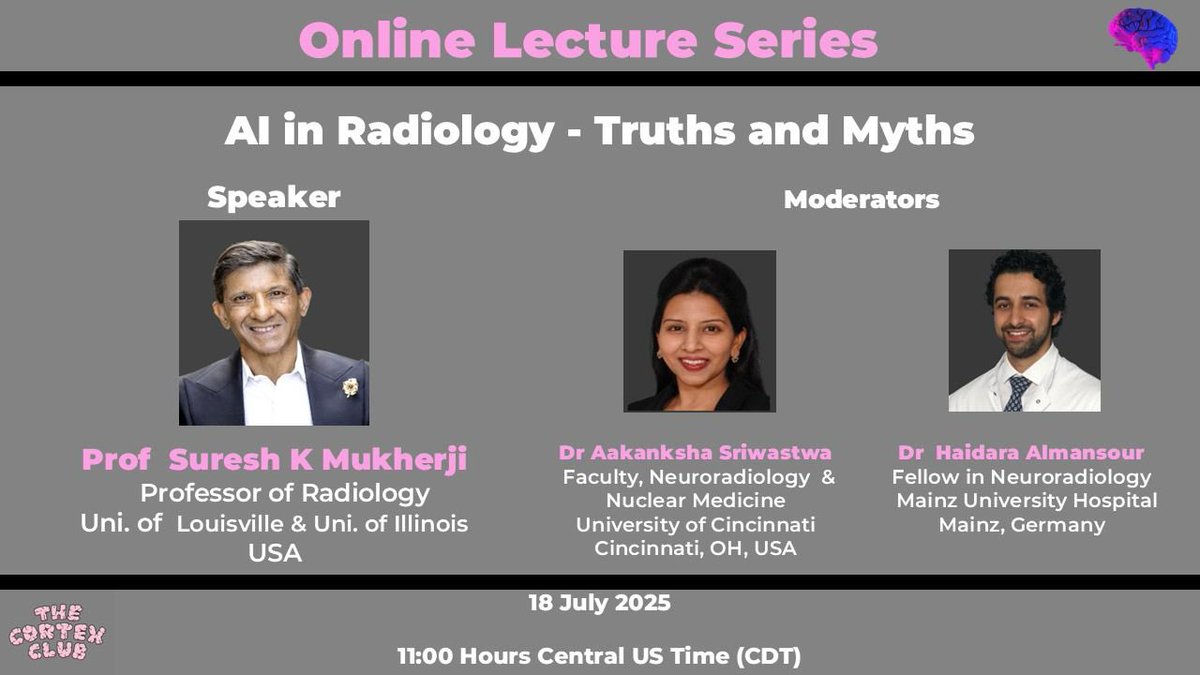 Online Lecture Series

AI in Radiology - Truths and Myths

Speaker

Prof Suresh K Mukherji
Professor of Radiology
Uni. of Louisville & Uni. of Illinois
USA

Moderators

Dr Aakanksha Sriwastwa
Faculty, Neuroradiology & Nuclear Medicine
University of Cincinnati
Cincinnati, OH, USA

Dr Haidara Almansour
Fellow in Neuroradiology
Mainz University Hospital
Mainz, Germany

THE CORTEX CLUB

18 July 2025

11:00 Hours Central US Time (CDT)